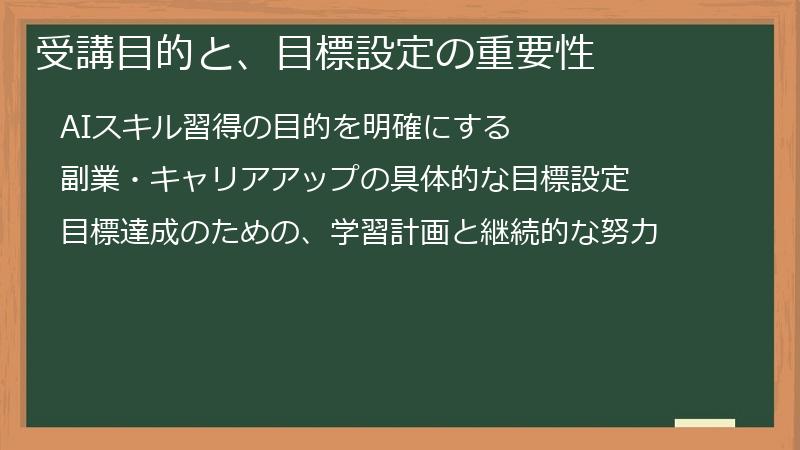 受講目的と、目標設定の重要性

AIスキル習得の目的を明確にする

副業・キャリアアップの具体的な目標設定

目標達成のための、学習計画と継続的な努力